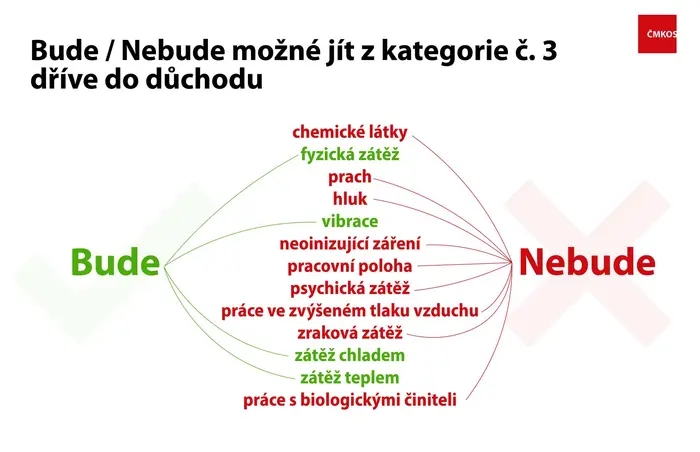 ČMKOS

Bude / Nebude možné jít z kategorie č. 3 dříve do důchodu

Bude

chemické látky
fyzická zátěž
prach
hluk
vibrace
neoinizující záření
pracovní poloha
psychická zátěž
práce ve zvýšeném tlaku vzduchu
zraková zátěž
zátěž chladem
zátěž teplem
práce s biologickými činiteli

Nebude